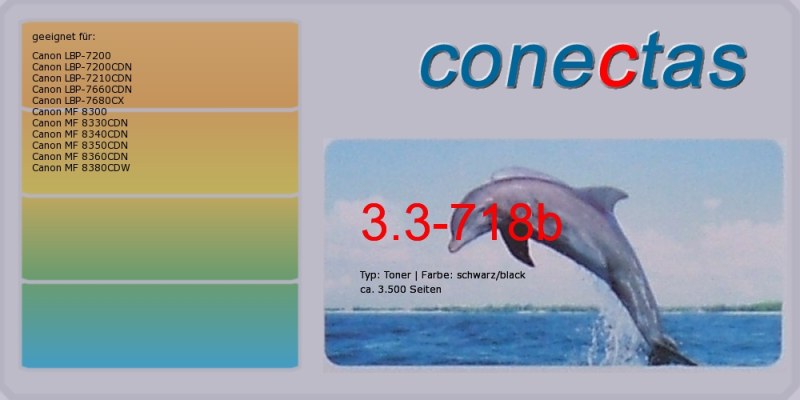 geeignet für:

Canon LBP-7200
Canon LBP-7200CDN
Canon LBP-7210CDN
Canon LBP-7660CDN
Canon LBP-7680CX
Canon MF 8300
Canon MF 8330CDN
Canon MF 8340CDN
Canon MF 8350CDN
Canon MF 8360CDN
Canon MF 8380CDW

conectas

3.3-718b

Typ: Toner | Farbe: schwarz/black
ca. 3.500 Seiten